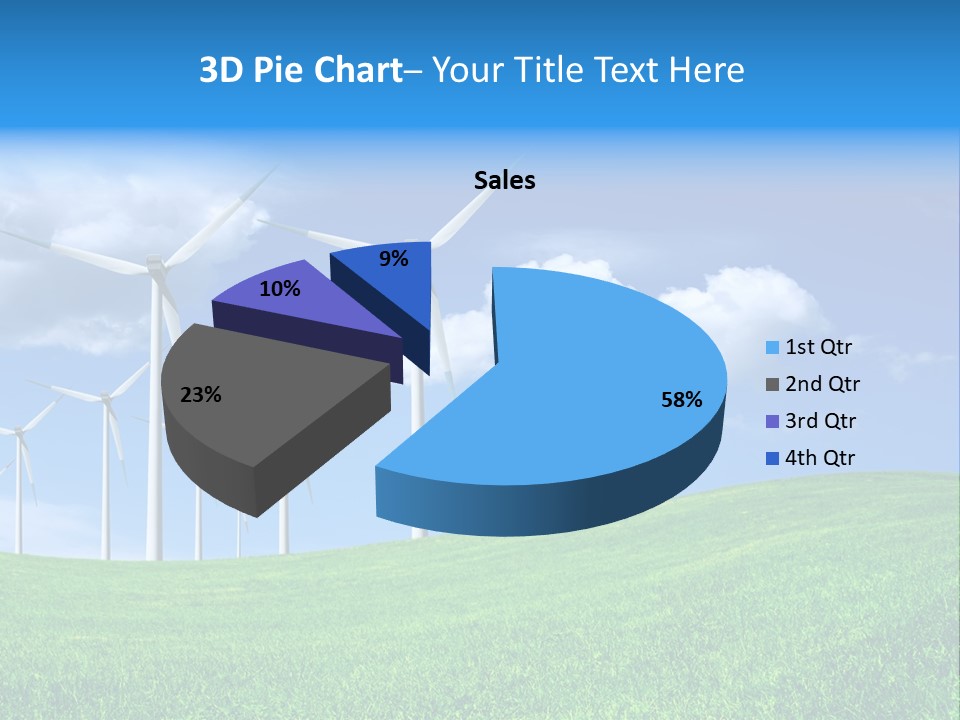 3D Pie Chart– Your Title Text Here

Sales

9%

10%

23%

58%

1st Qtr
2nd Qtr
3rd Qtr
4th Qtr